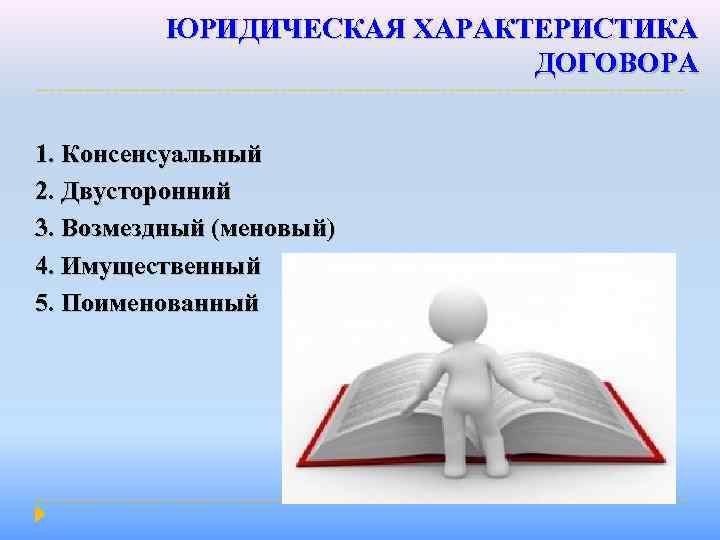 ЮРИДИЧЕСКАЯ ХАРАКТЕРИСТИКА ДОГОВОРА

1. Консенсуальный
2. Двусторонний
3. Возмездный (меновый)
4. Имущественный
5. Поименованный